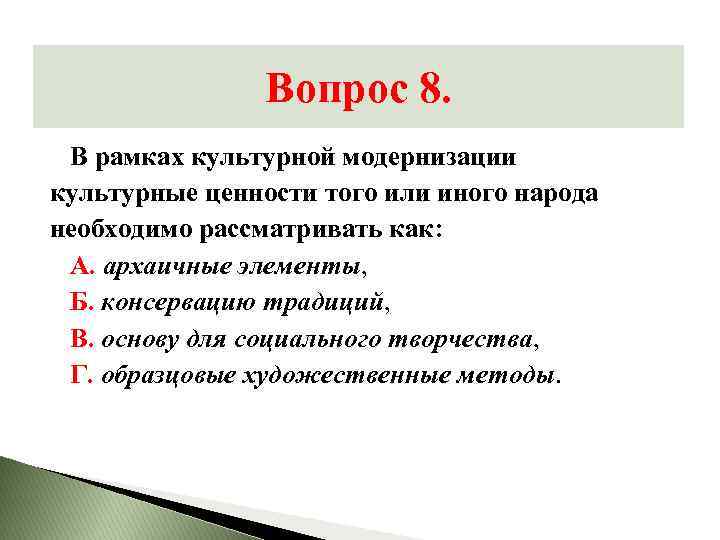 Вопрос 8.

В рамках культурной модернизации культурные ценности того или иного народа необходимо рассматривать как:

А. архаичные элементы,

Б. консервацию традиций,

В. основу для социального творчества,

Г. образцовые художественные методы.